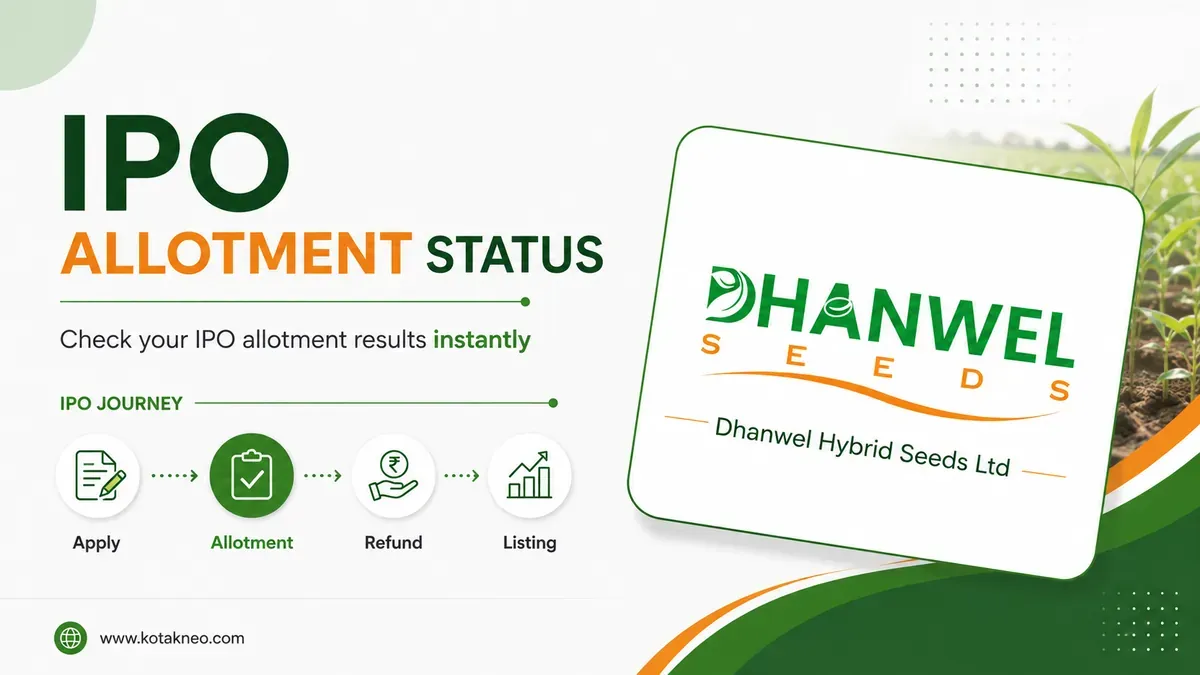 IPO
ALLOTMENT STATUS

Check your IPO allotment results instantly

IPO JOURNEY

Apply
Allotment
Refund
Listing

www.kotakneo.com

DHANWEL
SEEDS

Dhanwel Hybrid Seeds Ltd